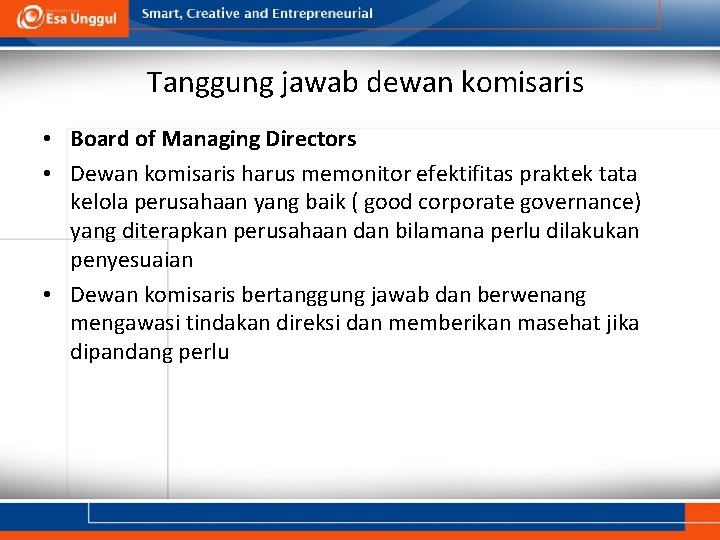 Esa Unggul

Smart, Creative and Entrepreneurial

Tanggung jawab dewan komisaris

• **Board of Managing Directors**
• Dewan komisaris harus memonitor efektifitas praktek tata kelola perusahaan yang baik ( good corporate governance) yang diterapkan perusahaan dan bilamana perlu dilakukan penyesuaian
• Dewan komisaris bertanggung jawab dan berwenang mengawasi tindakan direksi dan memberikan masehat jika dipandang perlu